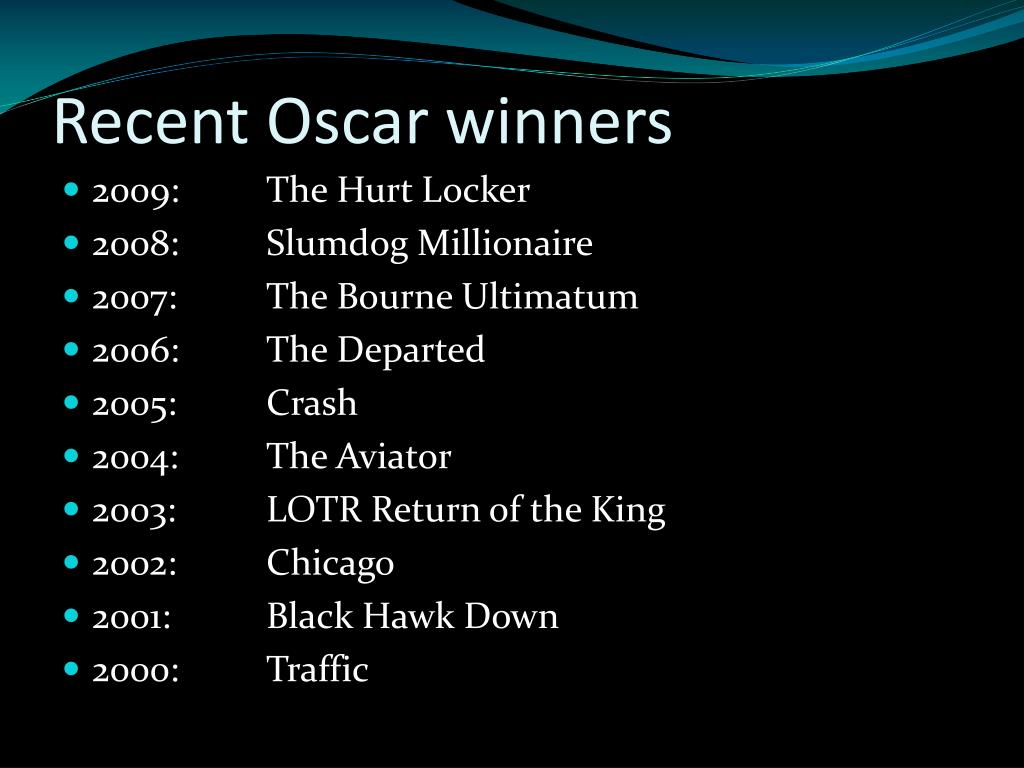 Recent Oscar winners

- 2009: The Hurt Locker
- 2008: Slumdog Millionaire
- 2007: The Bourne Ultimatum
- 2006: The Departed
- 2005: Crash
- 2004: The Aviator
- 2003: LOTR Return of the King
- 2002: Chicago
- 2001: Black Hawk Down
- 2000: Traffic